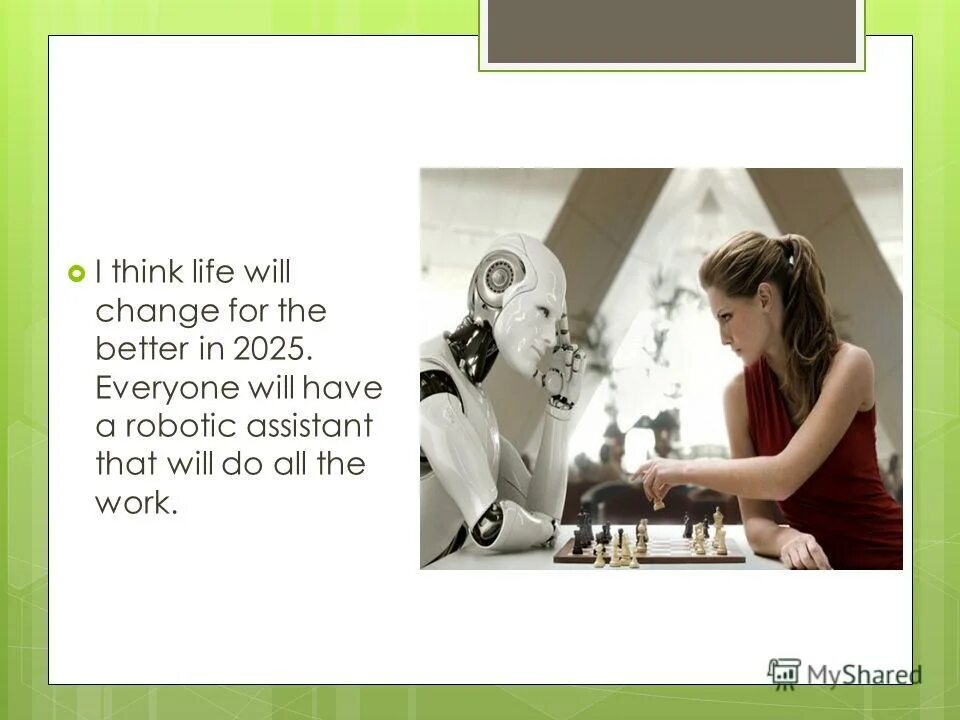 I think life will change for the better in 2025. Everyone will have a robotic assistant that will do all the work.

MyShared